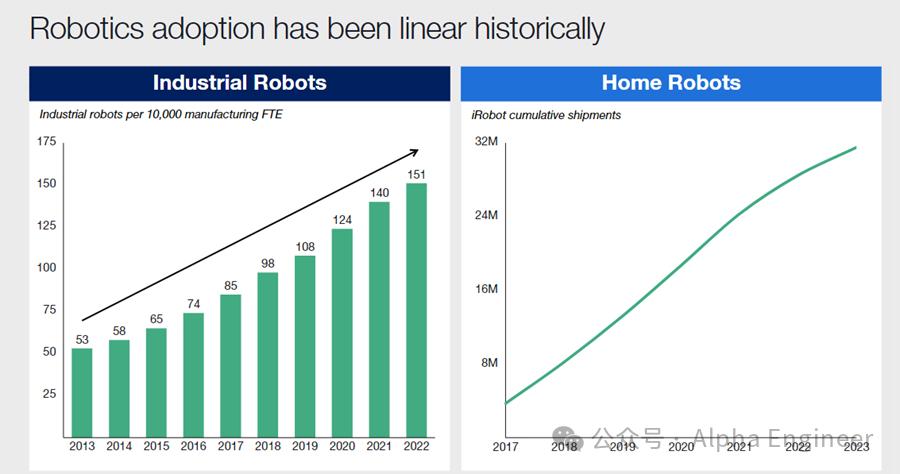 Robotics adoption has been linear historically

Industrial Robots

Industrial robots per 10,000 manufacturing FTE

175
150
125
100
75
50
25

53 58 65 74 85 98 108 124 140 151

2013 2014 2015 2016 2017 2018 2019 2020 2021 2022

Home Robots

iRobot cumulative shipments

32M
24M
16M
8M

2017 2018 2019 2020 2021 2022 2023

公众号 · Alpha Engineer